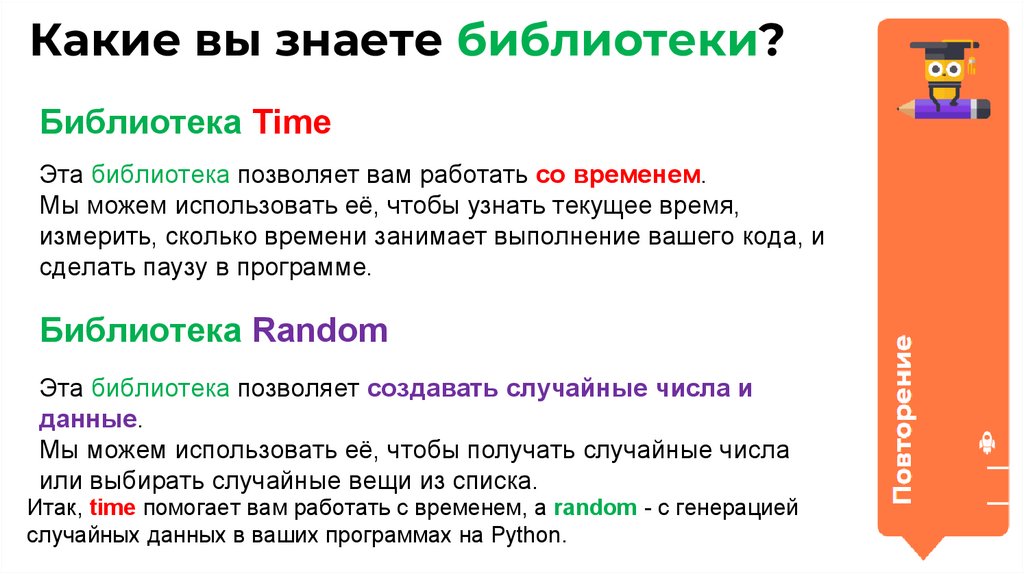 Какие вы знаете библиотеки?

Библиотека Time

Эта библиотека позволяет вам работать со временем.
Мы можем использовать её, чтобы узнать текущее время, измерить, сколько времени занимает выполнение вашего кода, и сделать паузу в программе.

Библиотека Random

Эта библиотека позволяет создавать случайные числа и данные.
Мы можем использовать её, чтобы получать случайные числа или выбирать случайные вещи из списка.

Итак, time помогает вам работать с временем, а random - с генерацией случайных данных в ваших программах на Python.

Повторение